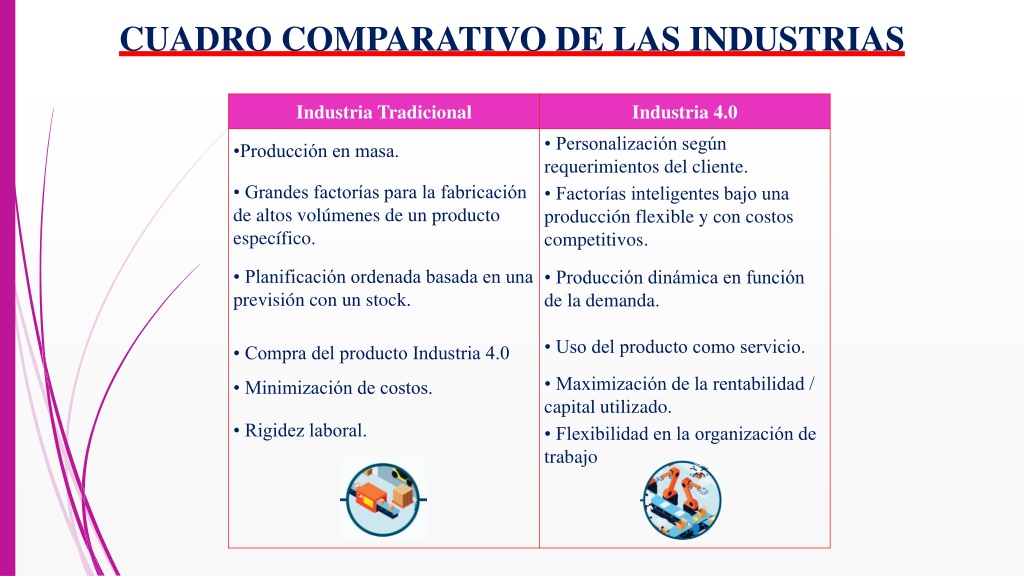 CUADRO COMPARATIVO DE LAS INDUSTRIAS

| Industria Tradicional | Industria 4.0 |
|---|---|
| •Producción en masa. | • Personalización según requerimientos del cliente. |
| • Grandes factorías para la fabricación de altos volúmenes de un producto específico. | • Factorías inteligentes bajo una producción flexible y con costos competitivos. |
| • Planificación ordenada basada en una previsión con un stock. | • Producción dinámica en función de la demanda. |
| • Compra del producto Industria 4.0 | • Uso del producto como servicio. |
| • Minimización de costos. | • Maximización de la rentabilidad / capital utilizado. |
| • Rigidez laboral. | • Flexibilidad en la organización de trabajo |